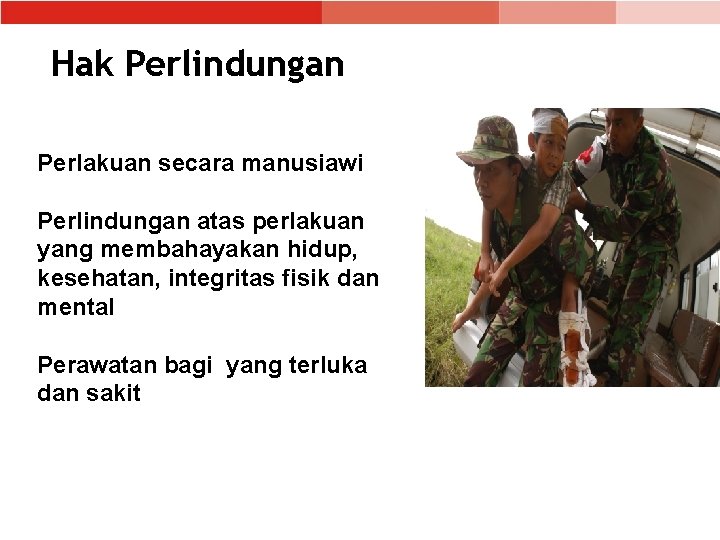 Hak Perlindungan

Perlakuan secara manusiawi

Perlindungan atas perlakuan yang membahayakan hidup, kesehatan, integritas fisik dan mental

Perawatan bagi  yang terluka dan sakit